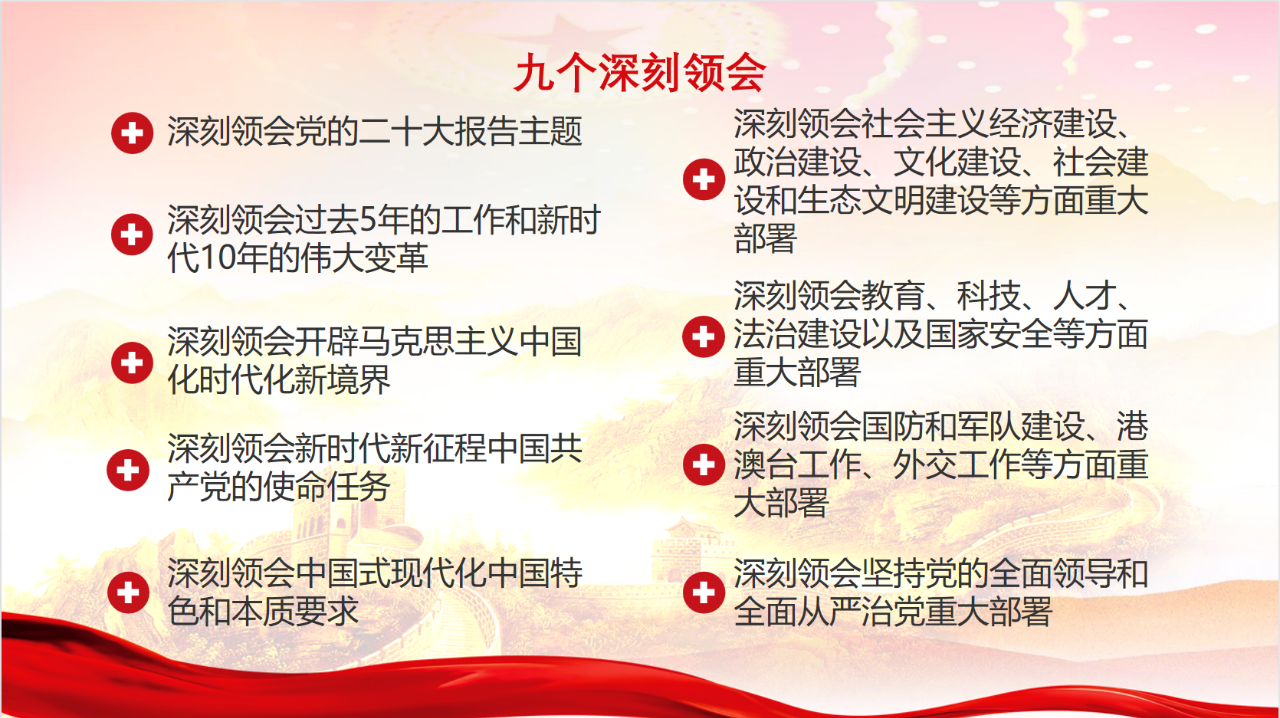 九个深刻领会

深刻领会党的二十大报告主题

深刻领会过去5年的工作和新时代10年的伟大变革

深刻领会开辟马克思主义中国化时代化新境界

深刻领会新时代新征程中国共产党的使命任务

深刻领会中国式现代化中国特色和本质要求

深刻领会社会主义经济建设、政治建设、文化建设、社会建设和生态文明建设等方面重大部署

深刻领会教育、科技、人才、法治建设以及国家安全等方面重大部署

深刻领会国防和军队建设、港澳台工作、外交工作等方面重大部署

深刻领会坚持党的全面领导和全面从严治党重大部署